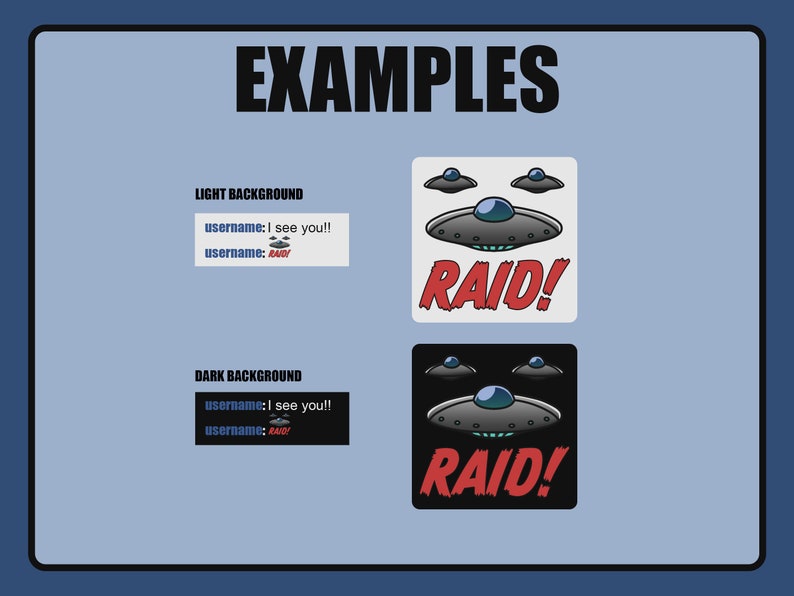 EXAMPLES

LIGHT BACKGROUND

username: I see you!!
username: RAID!

RAID!

DARK BACKGROUND

username: I see you!!
username: RAID!

RAID!